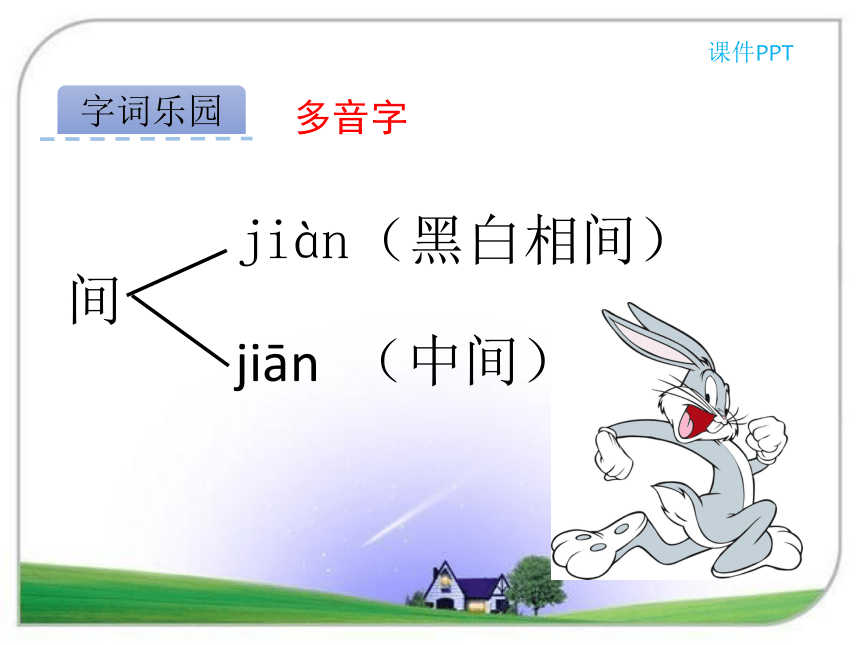 课件PPT

字词乐园

多音字

间

jiàn（黑白相间）

jiān （中间）